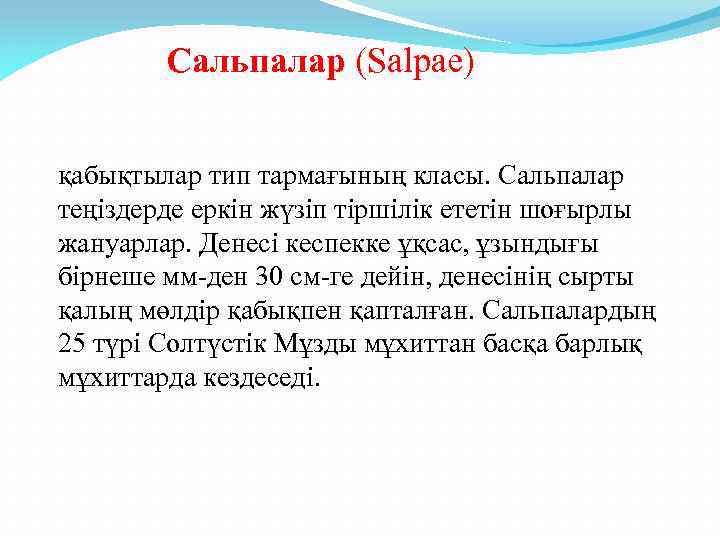 Сальпалар (Salpae)

қабықтылар тип тармағының класы. Сальпалар теңіздерде еркін жүзіп тіршілік ететін шоғырлы жануарлар. Денесі кеспекке ұқсас, ұзындығы бірнеше мм-ден 30 см-ге дейін, денесінің сырты қалың мөлдір қабықпен қапталған. Сальпалардың 25 түрі Солтүстік Мұзды мұхиттан басқа барлық мұхиттарда кездеседі.